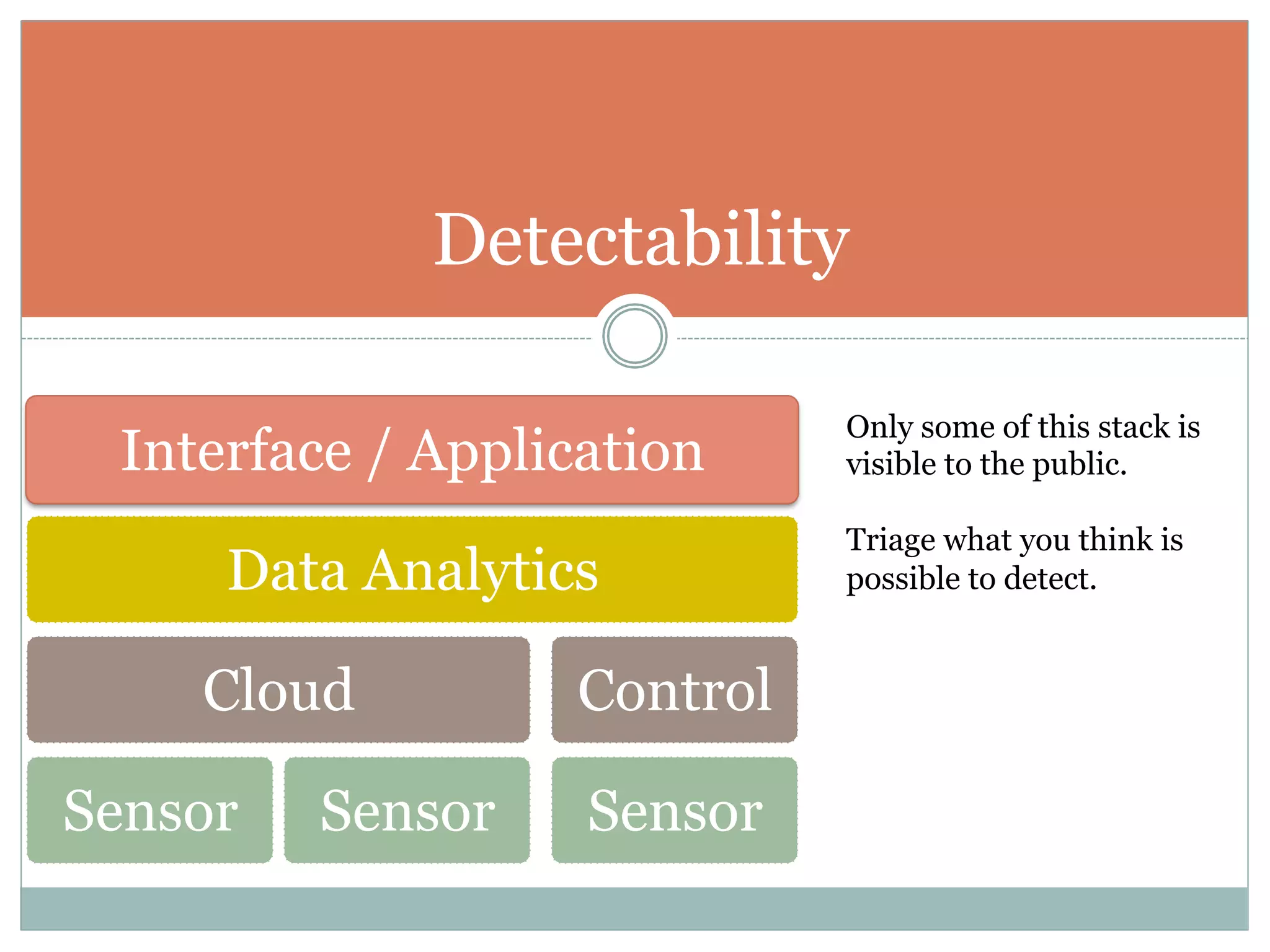 Detectability

Interface / Application

Data Analytics

Cloud

Control

Sensor

Sensor

Sensor

Only some of this stack is visible to the public.

Triage what you think is possible to detect.